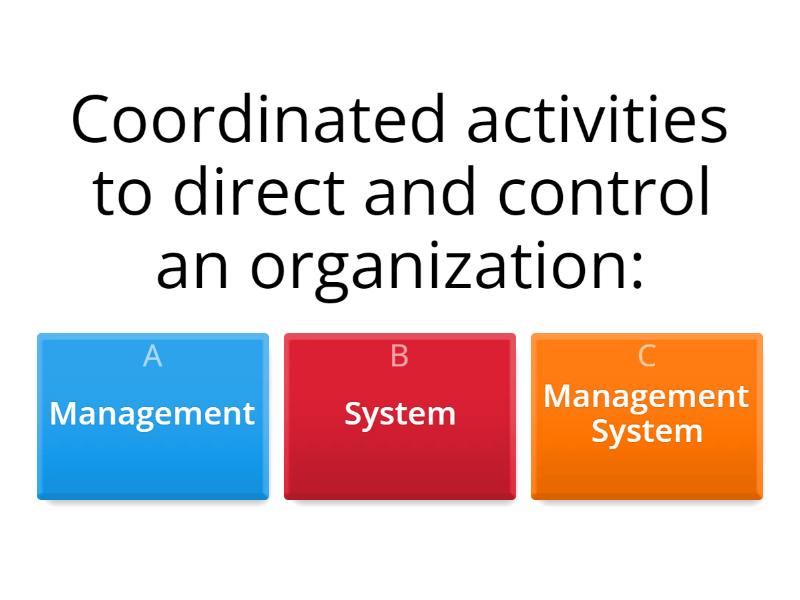 Coordinated activities to direct and control an organization:

A
Management

B
System

C
Management System